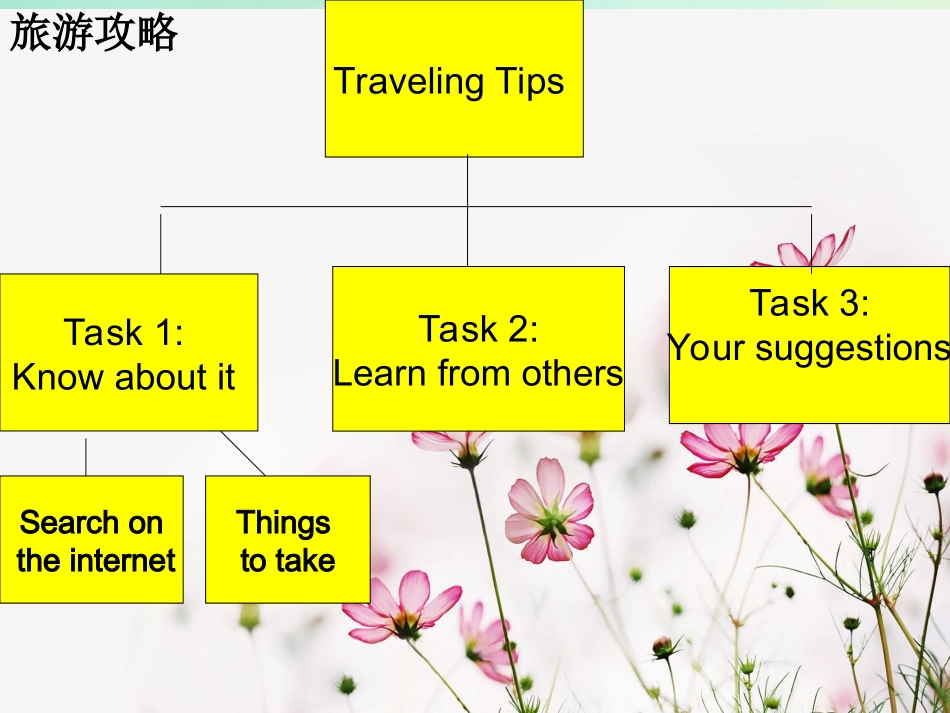 旅游攻略

Traveling Tips

Task 1:
Know about it

Task 2:
Learn from others

Task 3:
Your suggestions

Search on the internet

Things to take